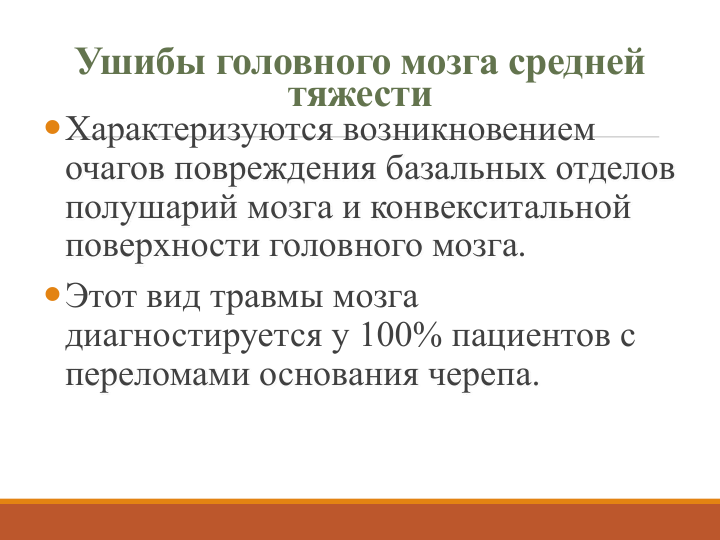 Ушибы головного мозга средней тяжести

Характеризуются возникновением очагов повреждения базальных отделов полушарий мозга и конвекситальной поверхности головного мозга.

Этот вид травмы мозга диагностируется у 100% пациентов с переломами основания черепа.